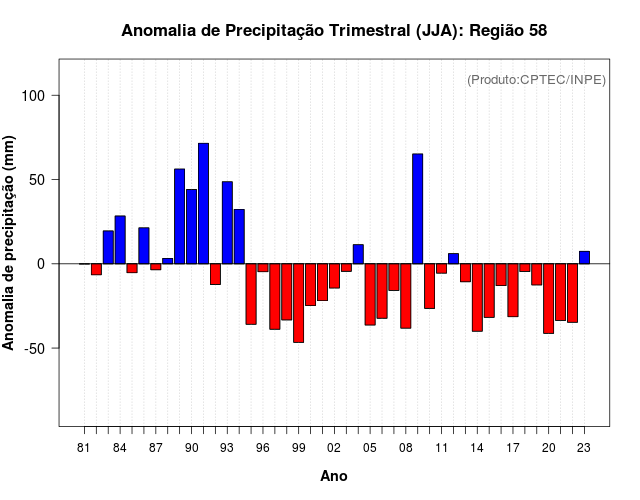 Anomalia de Precipitação Trimestral (JJA): Região 58

(Produto:CPTEC/INPE)

Anomalia de precipitação (mm)

100
50
0
-50

81 84 87 90 93 96 99 02 05 08 11 14 17 20 23

Ano